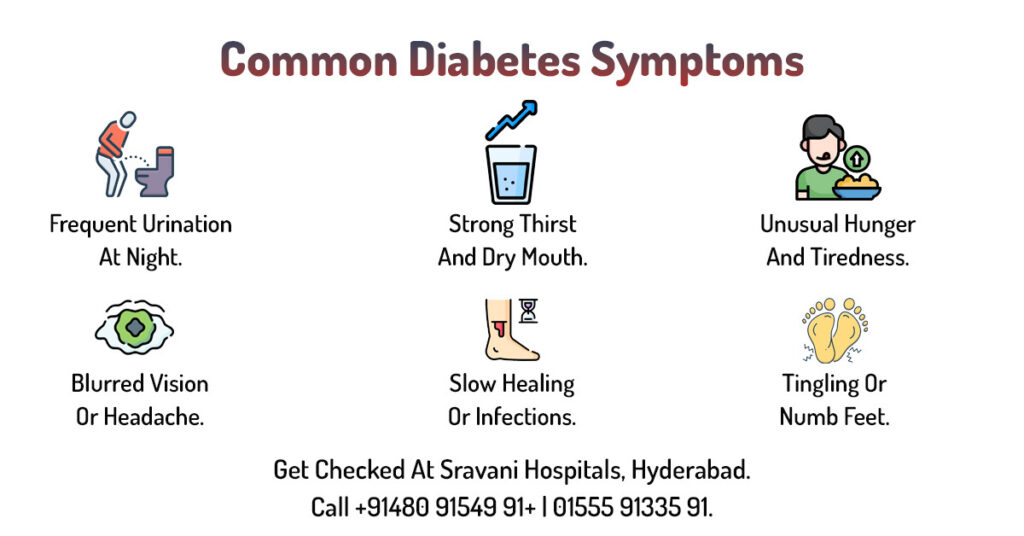 Common Diabetes Symptoms

Frequent Urination At Night.

Strong Thirst And Dry Mouth.

Unusual Hunger And Tiredness.

Blurred Vision Or Headache.

Slow Healing Or Infections.

Tingling Or Numb Feet.

Get Checked At Sravani Hospitals, Hyderabad.
Call +91480 91549 91+ | 01555 91335 91.